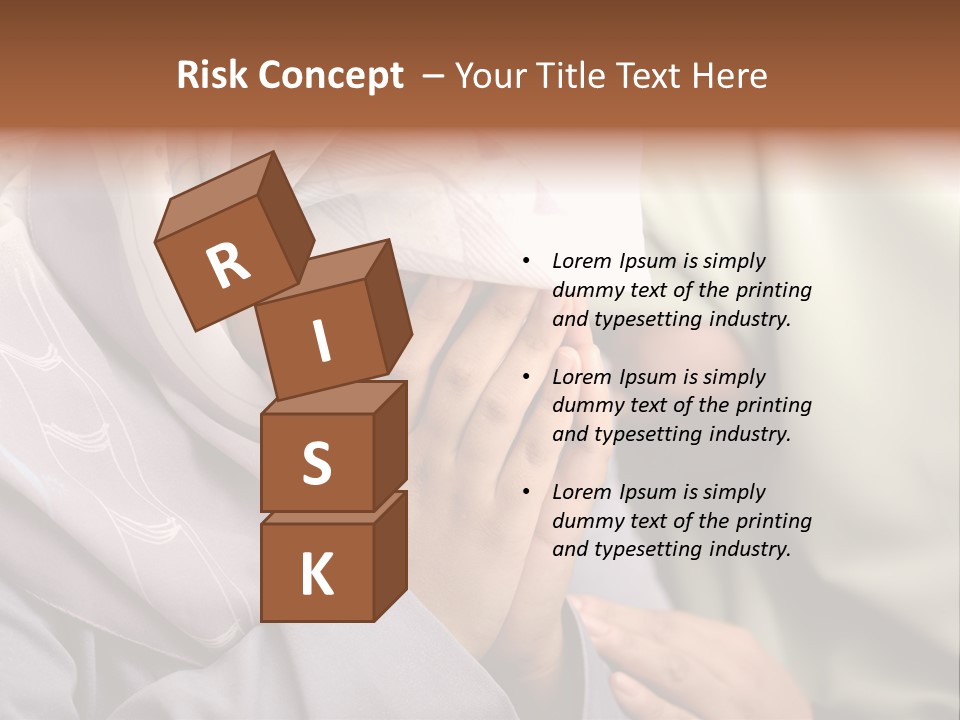 Risk Concept – Your Title Text Here

R
I
S
K

• Lorem Ipsum is simply dummy text of the printing and typesetting industry.

• Lorem Ipsum is simply dummy text of the printing and typesetting industry.

• Lorem Ipsum is simply dummy text of the printing and typesetting industry.